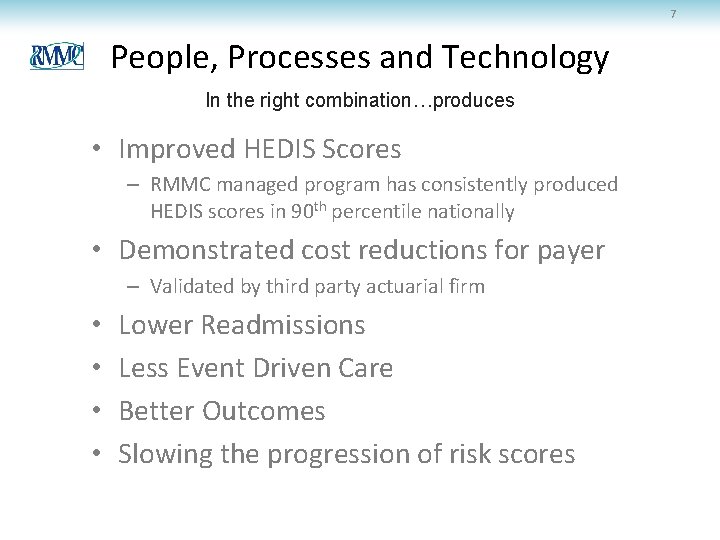 7

RMMC

People, Processes and Technology

In the right combination…produces

• Improved HEDIS Scores
– RMMC managed program has consistently produced HEDIS scores in 90$^{th}$ percentile nationally
• Demonstrated cost reductions for payer
– Validated by third party actuarial firm
• Lower Readmissions
• Less Event Driven Care
• Better Outcomes
• Slowing the progression of risk scores